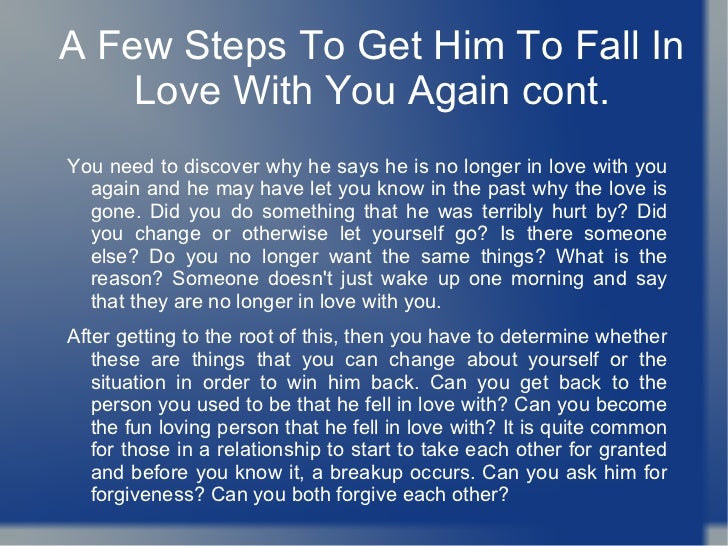 A Few Steps To Get Him To Fall In Love With You Again cont.

You need to discover why he says he is no longer in love with you again and he may have let you know in the past why the love is gone. Did you do something that he was terribly hurt by? Did you change or otherwise let yourself go? Is there someone else? Do you no longer want the same things? What is the reason? Someone doesn't just wake up one morning and say that they are no longer in love with you.

After getting to the root of this, then you have to determine whether these are things that you can change about yourself or the situation in order to win him back. Can you get back to the person you used to be that he fell in love with? Can you become the fun loving person that he fell in love with? It is quite common for those in a relationship to start to take each other for granted and before you know it, a breakup occurs. Can you ask him for forgiveness? Can you both forgive each other?